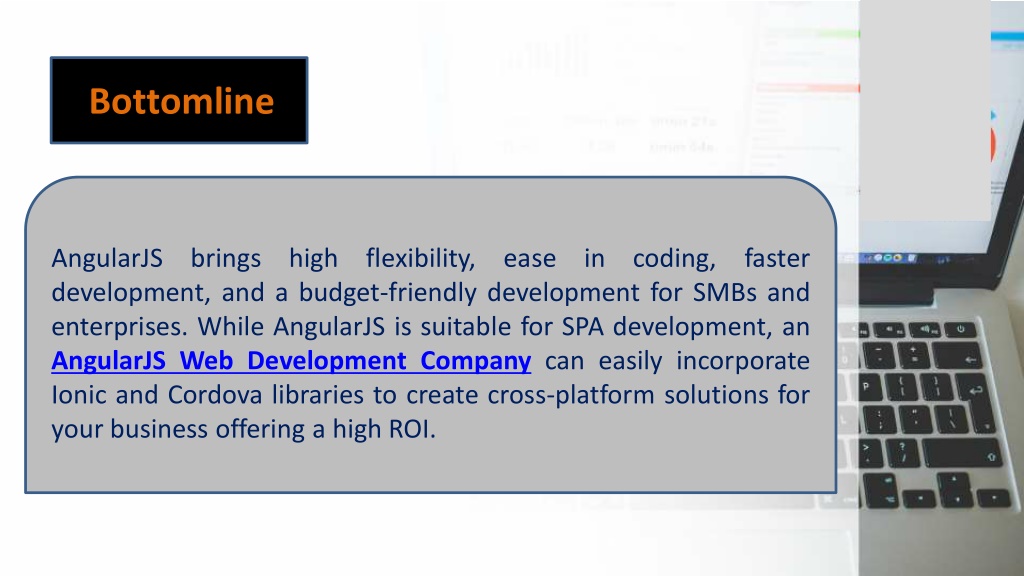 Bottomline

AngularJS brings high flexibility, ease in coding, faster development, and a budget-friendly development for SMBs and enterprises. While AngularJS is suitable for SPA development, an AngularJS Web Development Company can easily incorporate Ionic and Cordova libraries to create cross-platform solutions for your business offering a high ROI.